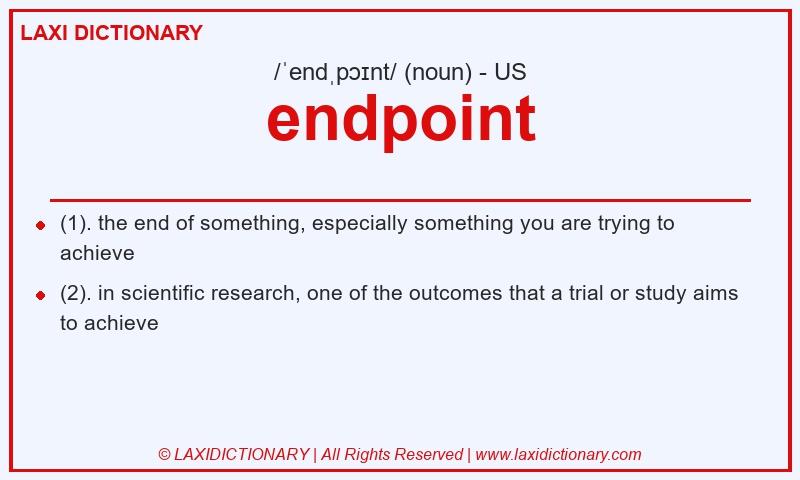 LAXI DICTIONARY

/ˈendˌpɔɪnt/ (noun) - US

endpoint

(1). the end of something, especially something you are trying to achieve

(2). in scientific research, one of the outcomes that a trial or study aims to achieve

© LAXIDICTIONARY | All Rights Reserved | www.laxidictionary.com